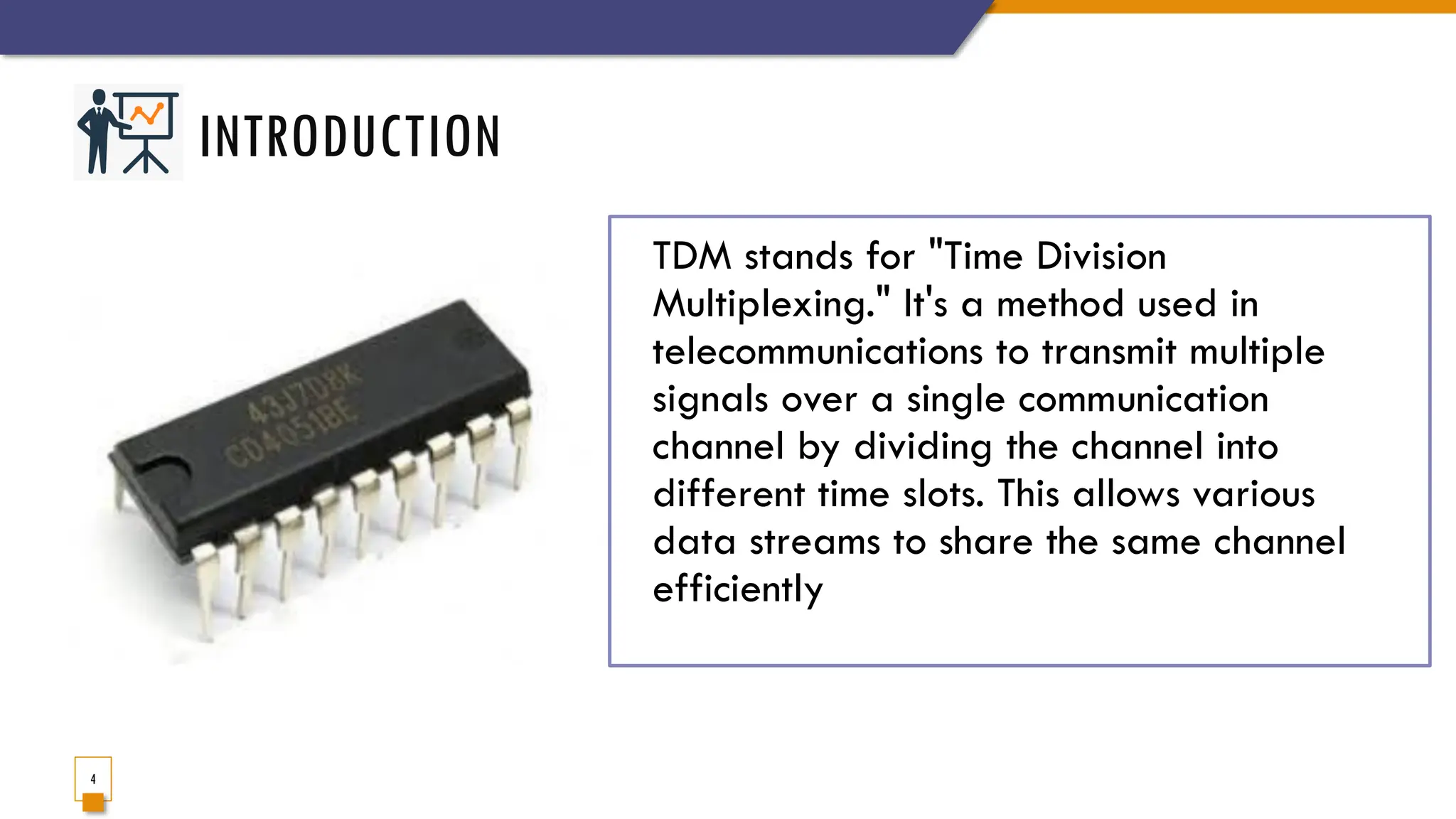 INTRODUCTION

43J7D8K
CD4051BE

TDM stands for "Time Division Multiplexing." It's a method used in telecommunications to transmit multiple signals over a single communication channel by dividing the channel into different time slots. This allows various data streams to share the same channel efficiently

4